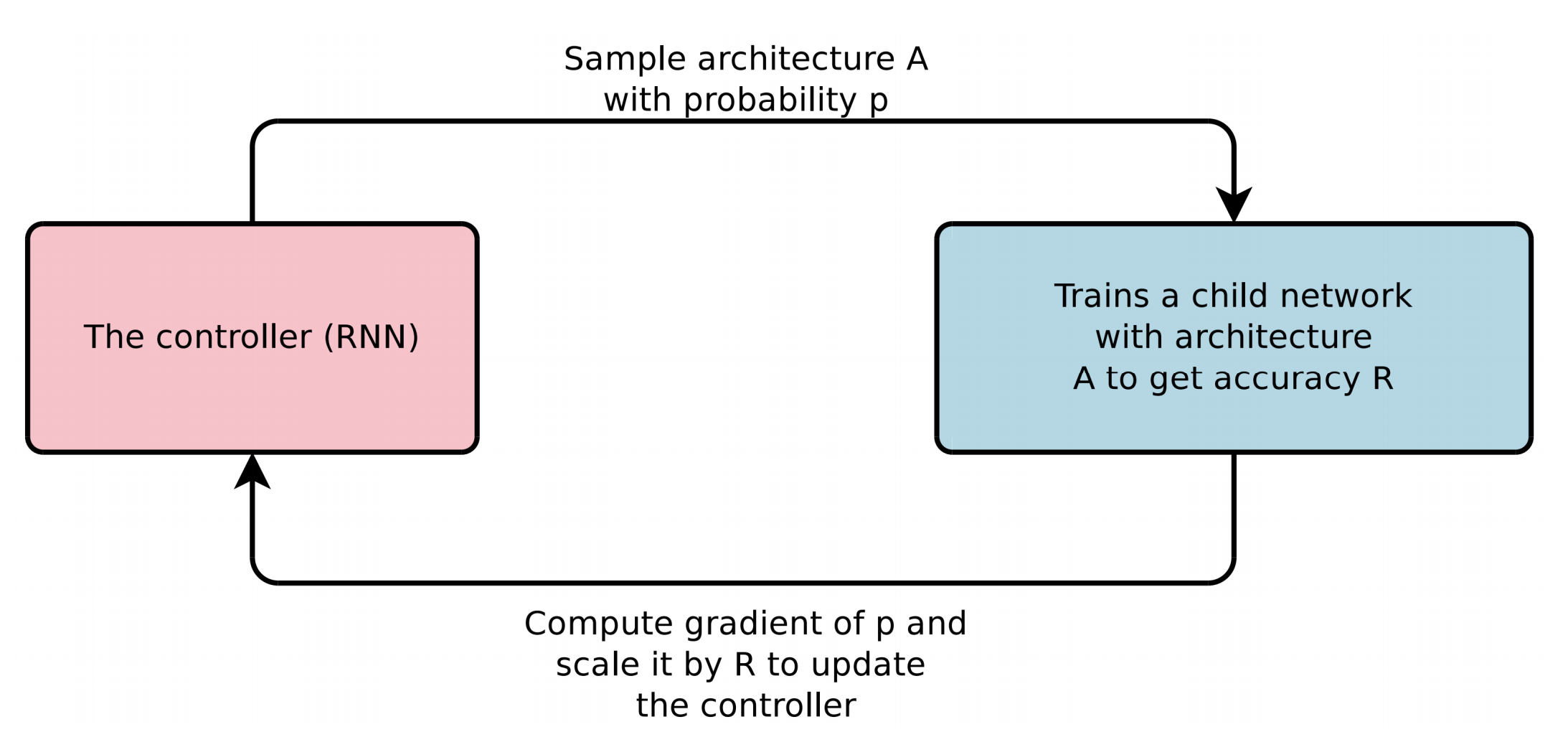 Sample architecture A
with probability p

The controller (RNN)

Trains a child network
with architecture
A to get accuracy R

Compute gradient of p and
scale it by R to update
the controller